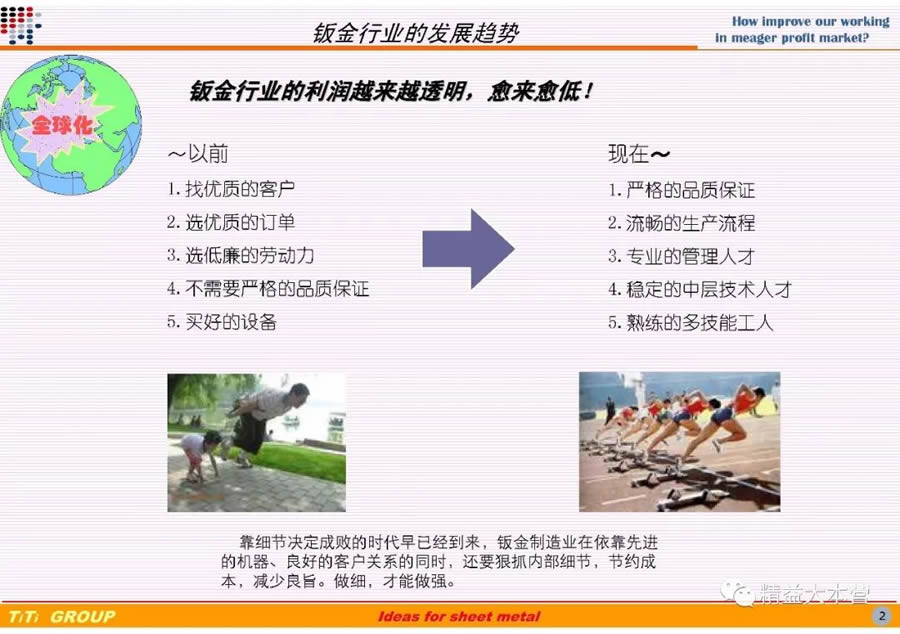 钣金行业的发展趋势

How improve our working in meager profit market?

全球化

钣金行业的利润越来越透明，愈来愈低！

～以前
1. 找优质的客户
2. 选优质的订单
3. 选低廉的劳动力
4. 不需要严格的品质保证
5. 买好的设备

现在～
1. 严格的品质保证
2. 流畅的生产流程
3. 专业的管理人才
4. 稳定的中层技术人才
5. 熟练的多技能工人

靠细节决定成败的时代早已经到来，钣金制造业在依靠先进的机器、良好的客户关系的同时，还要狠抓内部细节，节约成本，减少良旨。做细，才能做强。

精益大本营

TiTi GROUP

Ideas for sheet metal

2